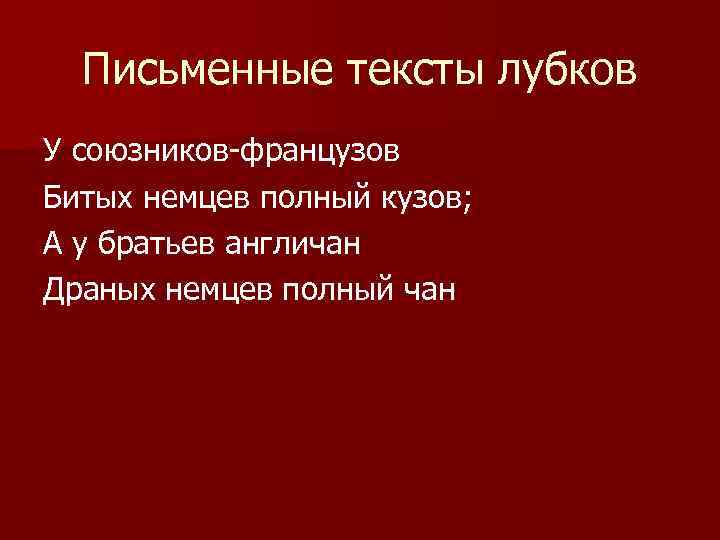 Письменные тексты лубков

У союзников-французов
Битых немцев полный кузов;
А у братьев англичан
Драных немцев полный чан